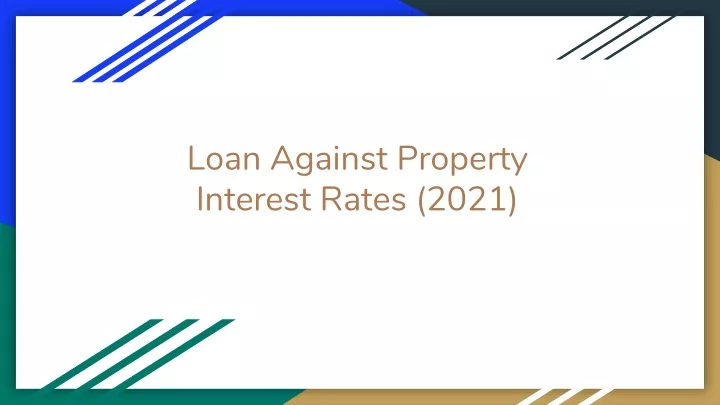 Loan Against Property Interest Rates (2021)